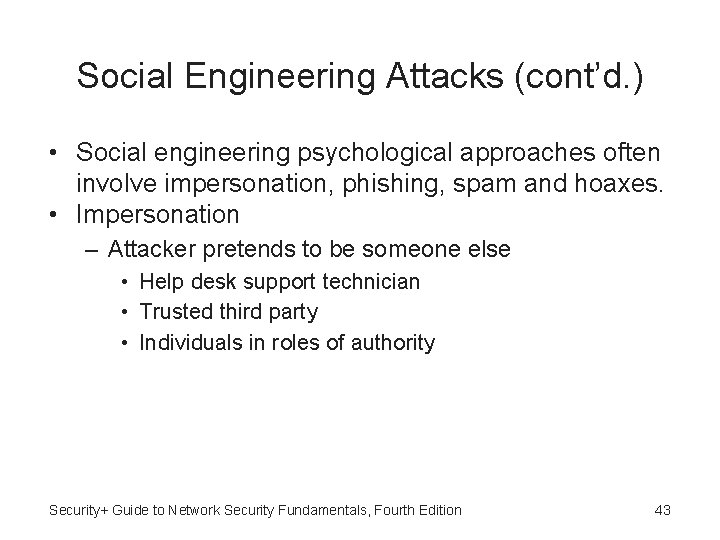 Social Engineering Attacks (cont'd.)

• Social engineering psychological approaches often involve impersonation, phishing, spam and hoaxes.
• Impersonation
 – Attacker pretends to be someone else
  • Help desk support technician
  • Trusted third party
  • Individuals in roles of authority

Security+ Guide to Network Security Fundamentals, Fourth Edition

43